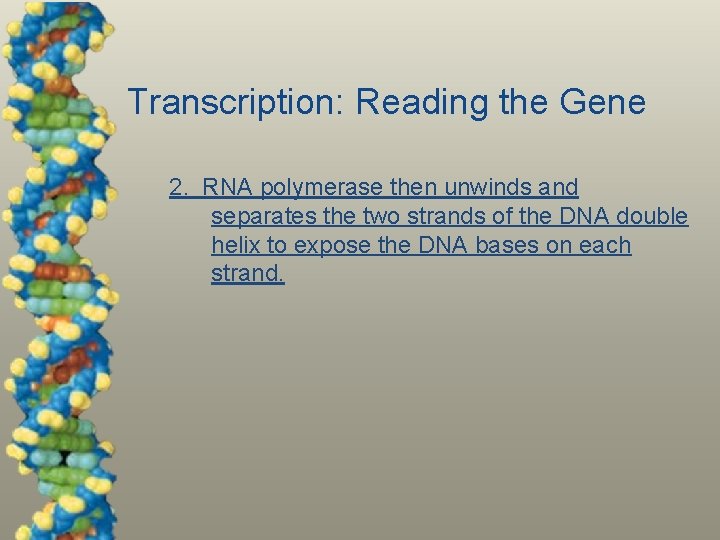 Transcription: Reading the Gene

2. RNA polymerase then unwinds and separates the two strands of the DNA double helix to expose the DNA bases on each strand.